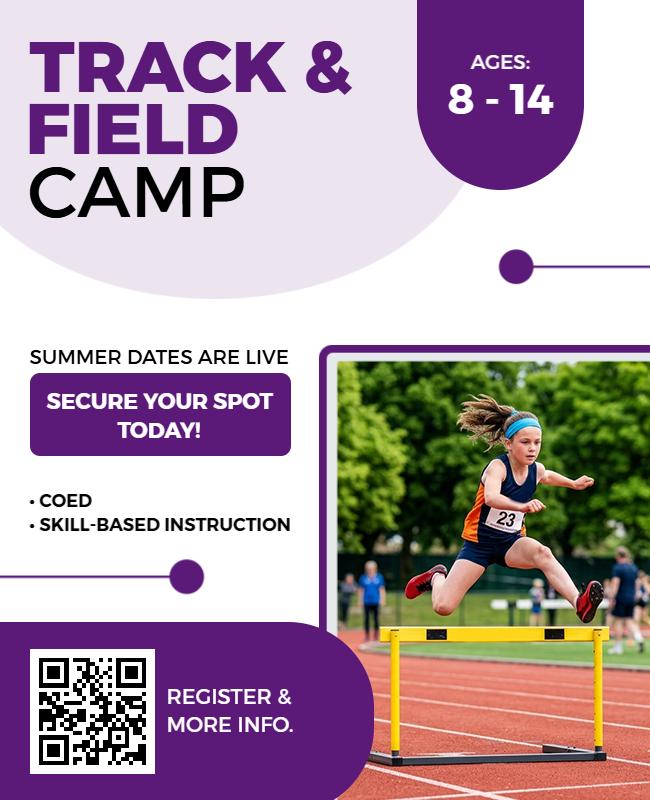 TRACK &
FIELD
CAMP

AGES:
8 - 14

SUMMER DATES ARE LIVE

SECURE YOUR SPOT TODAY!

• COED
• SKILL-BASED INSTRUCTION

23

REGISTER & MORE INFO.